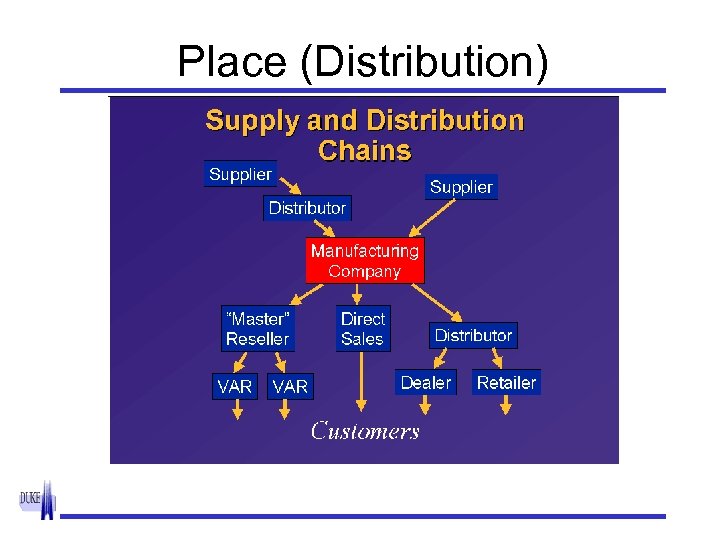 Place (Distribution)

Supply and Distribution Chains

Supplier

Distributor

Supplier

Manufacturing Company

"Master" Reseller

Direct Sales

Distributor

VAR

VAR

Dealer

Retailer

Customers

DUKE